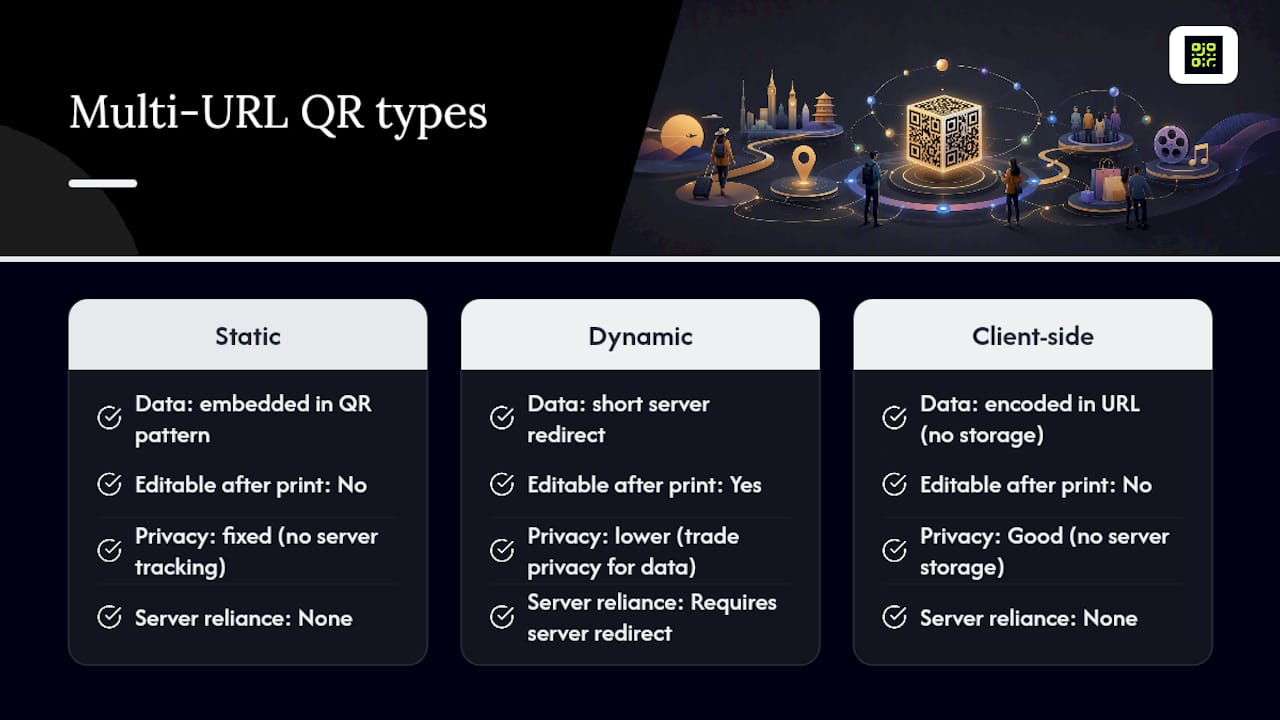 Multi-URL QR types

Static

Data: embedded in QR pattern

Editable after print: No

Privacy: fixed (no server tracking)

Server reliance: None

Dynamic

Data: short server redirect

Editable after print: Yes

Privacy: lower (trade privacy for data)

Server reliance: Requires server redirect

Client-side

Data: encoded in URL (no storage)

Editable after print: No

Privacy: Good (no server storage)

Server reliance: None